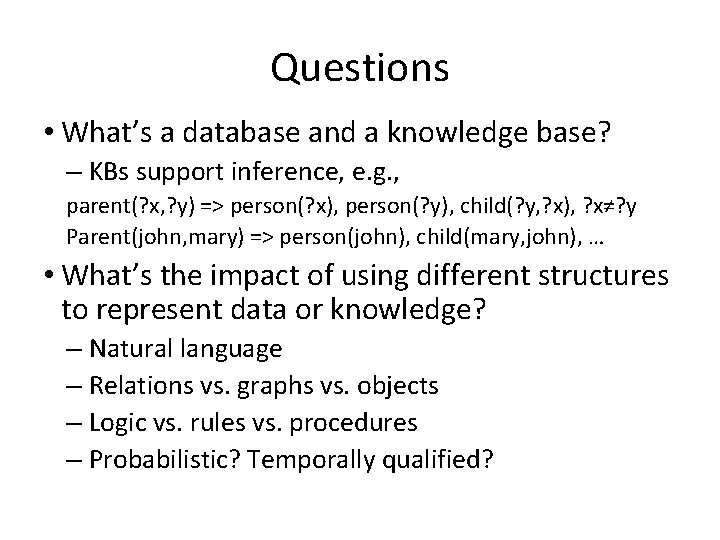 Questions

• What's a database and a knowledge base?
– KBs support inference, e.g.,
parent(?x,?y) => person(?x), person(?y), child(?y,?x), ?x≠?y
Parent(john,mary) => person(john), child(mary,john), …

• What's the impact of using different structures to represent data or knowledge?
– Natural language
– Relations vs. graphs vs. objects
– Logic vs. rules vs. procedures
– Probabilistic? Temporally qualified?